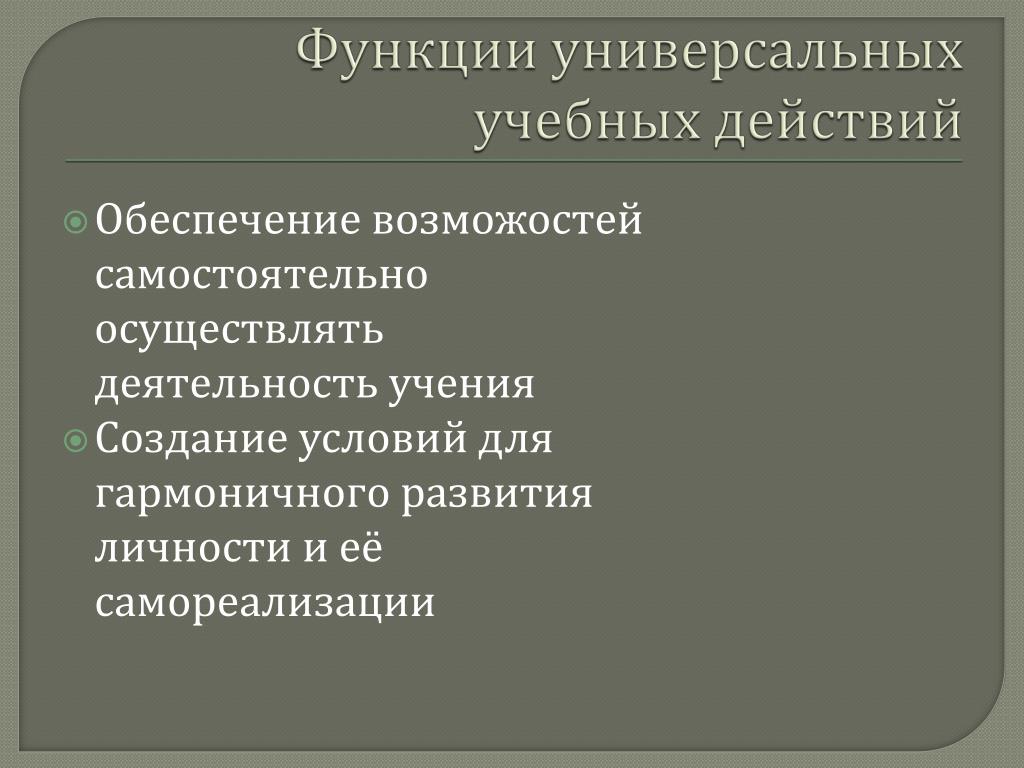 Функции универсальных учебных действий

Обеспечение возможостей самостоятельно осуществлять деятельность учения

Создание условий для гармоничного развития личности и её самореализации